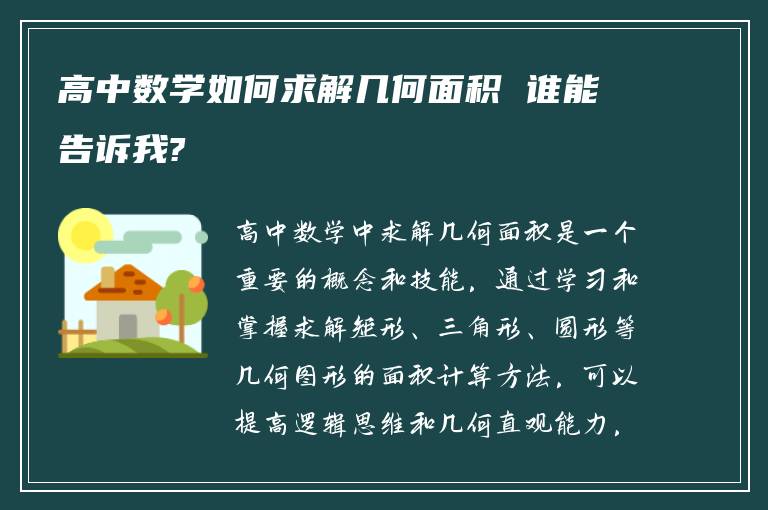 高中数学如何求解几何面积 谁能告诉我?

高中数学中求解几何面积是一个重要的概念和技能，通过学习和掌握求解矩形、三角形、圆形等几何图形的面积计算方法，可以提高逻辑思维和几何直观能力，